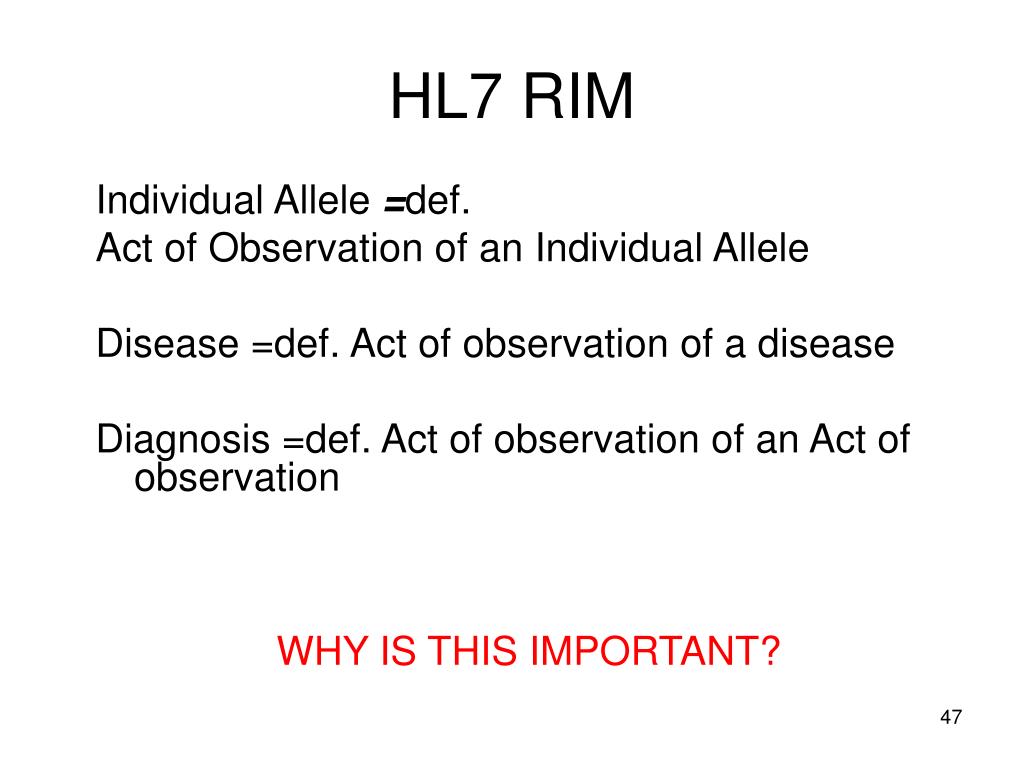 HL7 RIM

Individual Allele =def.
Act of Observation of an Individual Allele

Disease =def. Act of observation of a disease

Diagnosis =def. Act of observation of an Act of observation

WHY IS THIS IMPORTANT?

47